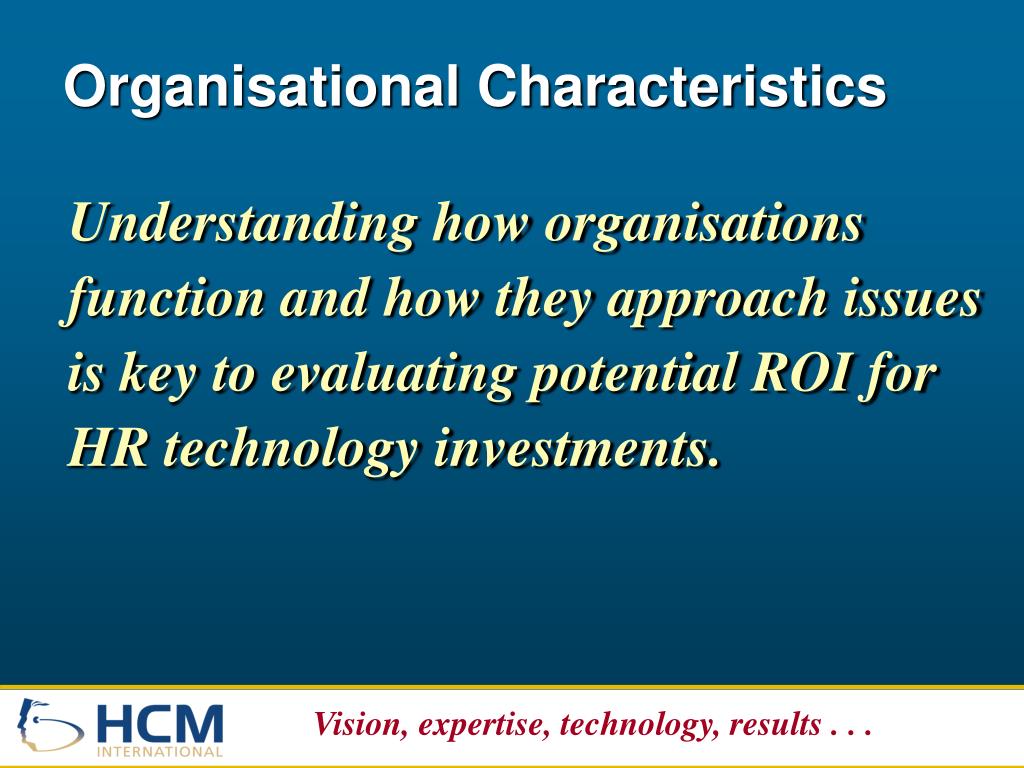 Organisational Characteristics

Understanding how organisations function and how they approach issues is key to evaluating potential ROI for HR technology investments.

HCM
INTERNATIONAL

Vision, expertise, technology, results . . .